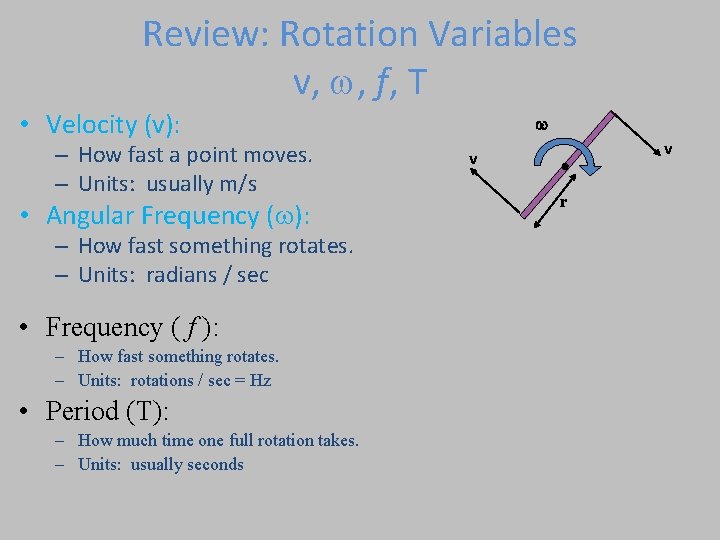 Review: Rotation Variables
v, $\omega$, $f$, T

• Velocity (v):
– How fast a point moves.
– Units: usually m/s

• Angular Frequency ($\omega$):
– How fast something rotates.
– Units: radians / sec

• Frequency ($f$):
– How fast something rotates.
– Units: rotations / sec = Hz

• Period (T):
– How much time one full rotation takes.
– Units: usually seconds

$\omega$
v
v
r